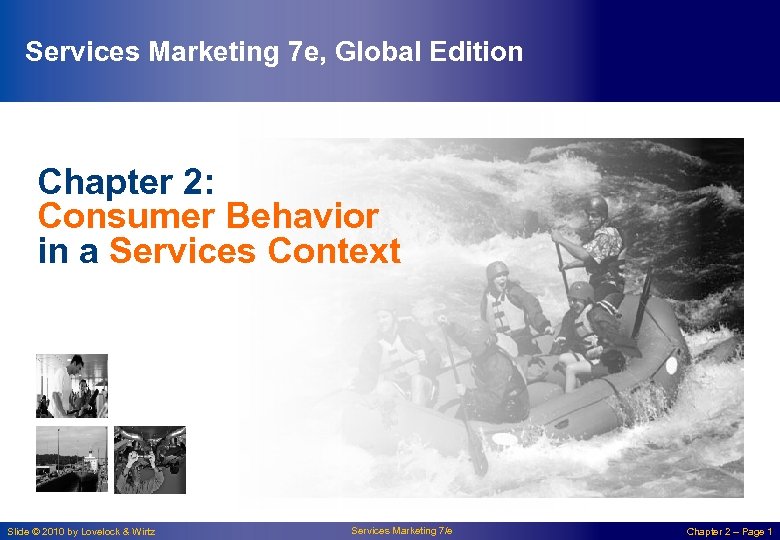 Services Marketing 7e, Global Edition

Chapter 2:
Consumer Behavior in a Services Context

Slide © 2010 by Lovelock & Wirtz

Services Marketing 7/e

Chapter 2 – Page 1